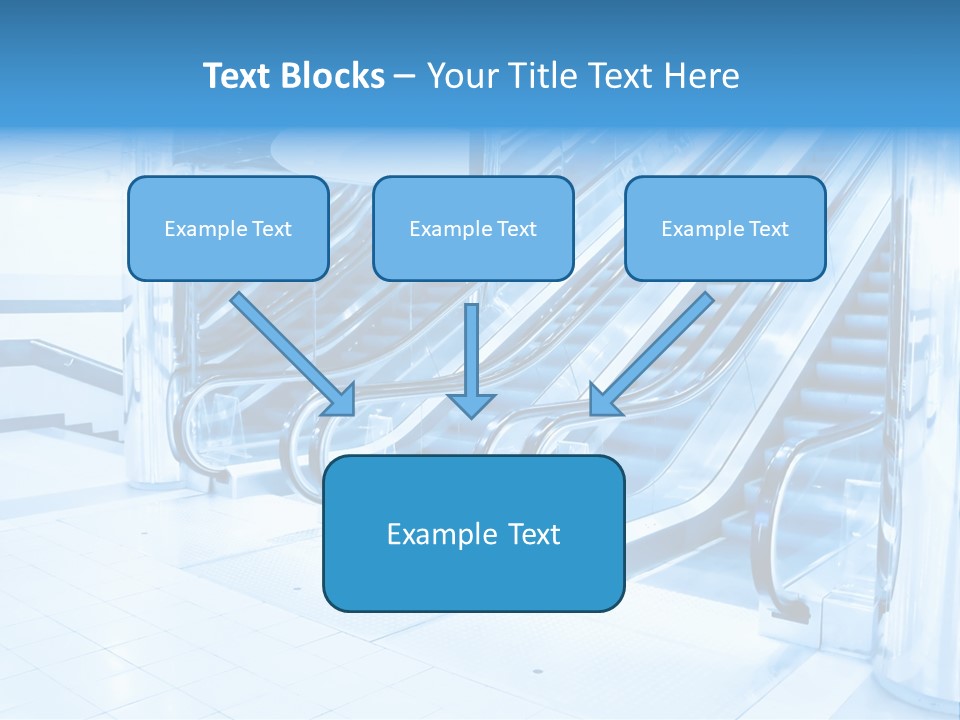 Text Blocks – Your Title Text Here

Example Text

Example Text

Example Text

Example Text